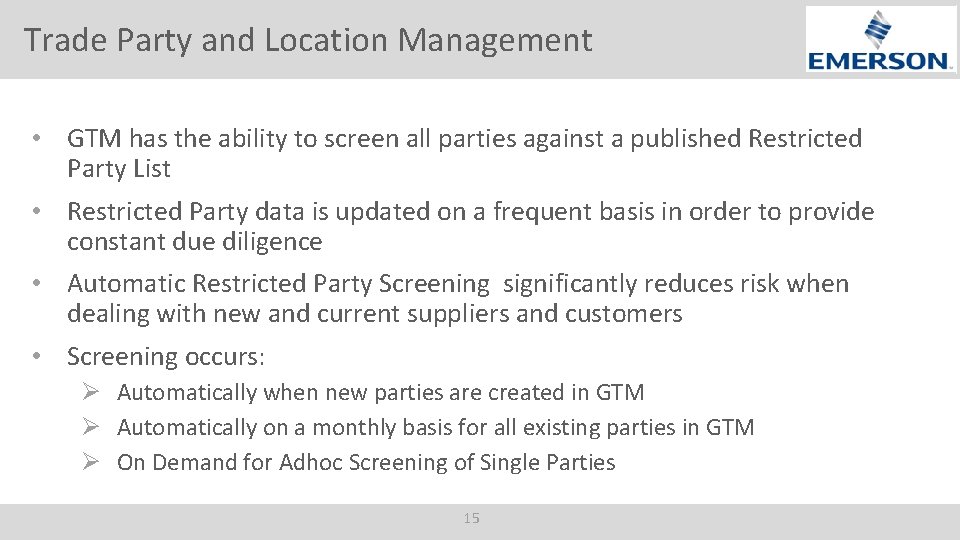 Trade Party and Location Management

EMERSON.

• GTM has the ability to screen all parties against a published Restricted Party List

• Restricted Party data is updated on a frequent basis in order to provide constant due diligence

• Automatic Restricted Party Screening significantly reduces risk when dealing with new and current suppliers and customers

• Screening occurs:

➢ Automatically when new parties are created in GTM
➢ Automatically on a monthly basis for all existing parties in GTM
➢ On Demand for Adhoc Screening of Single Parties

15